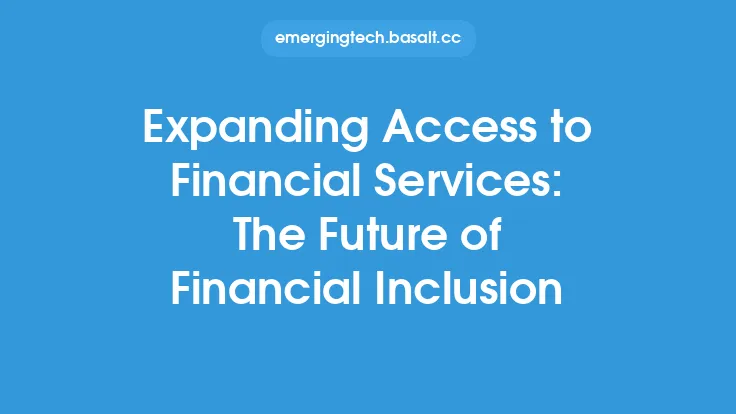 emergingtech.basalt.cc

Expanding Access to Financial Services: The Future of Financial Inclusion